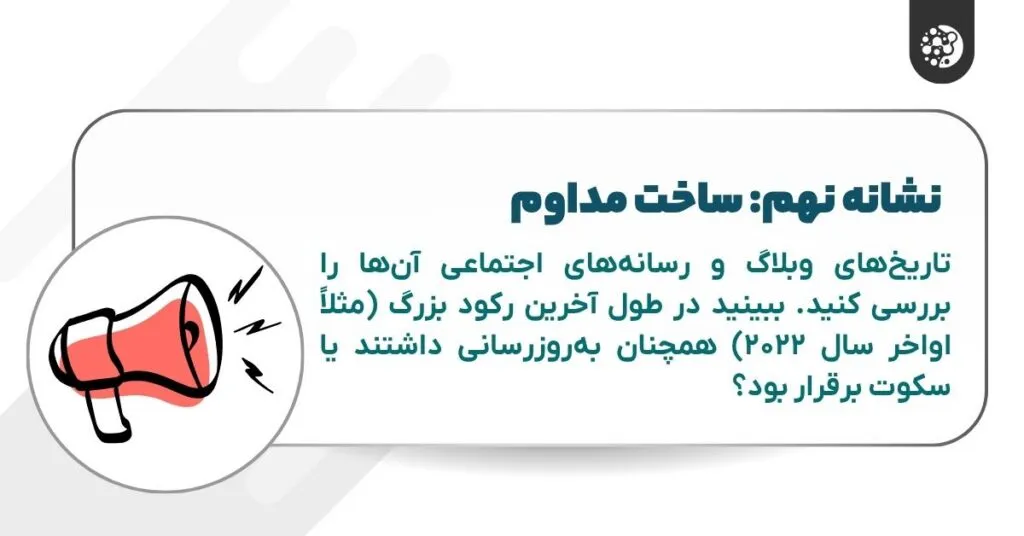 نشانه نهم: ساخت مداوم

تاریخ‌های وبلاگ و رسانه‌های اجتماعی آن‌ها را بررسی کنید. ببینید در طول آخرین رکود بزرگ (مثلاً اواخر سال ۲۰۲۲) همچنان به‌روزرسانی داشتند یا سکوت برقرار بود؟